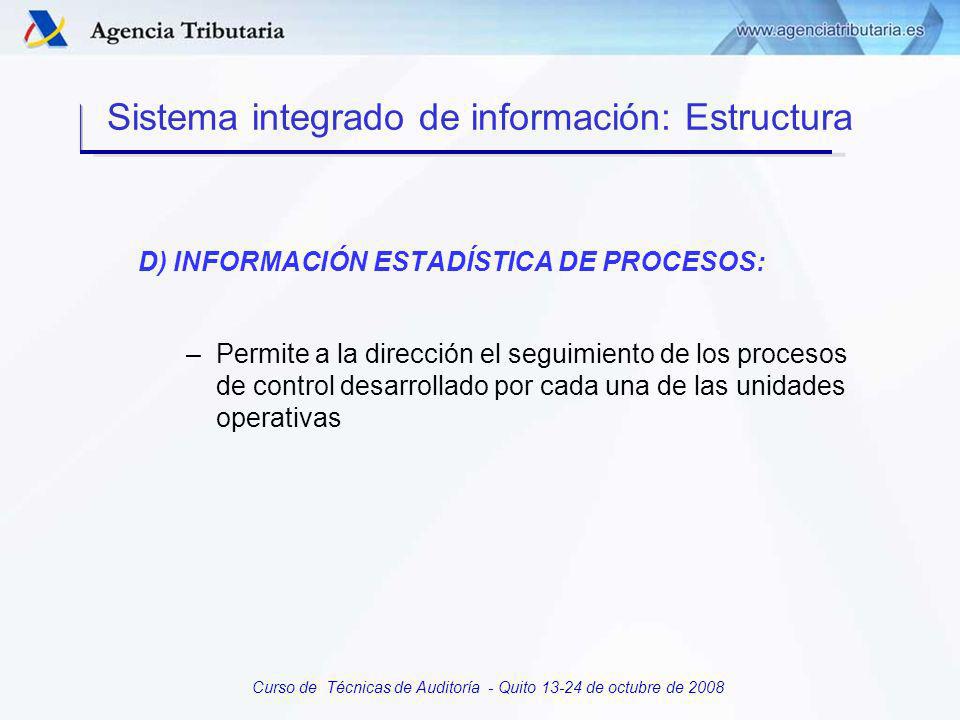 Agencia Tributaria

www.agenciatributaria.es

Sistema integrado de información: Estructura

D) INFORMACIÓN ESTADÍSTICA DE PROCESOS:

– Permite a la dirección el seguimiento de los procesos de control desarrollado por cada una de las unidades operativas

Curso de Técnicas de Auditoría - Quito 13-24 de octubre de 2008